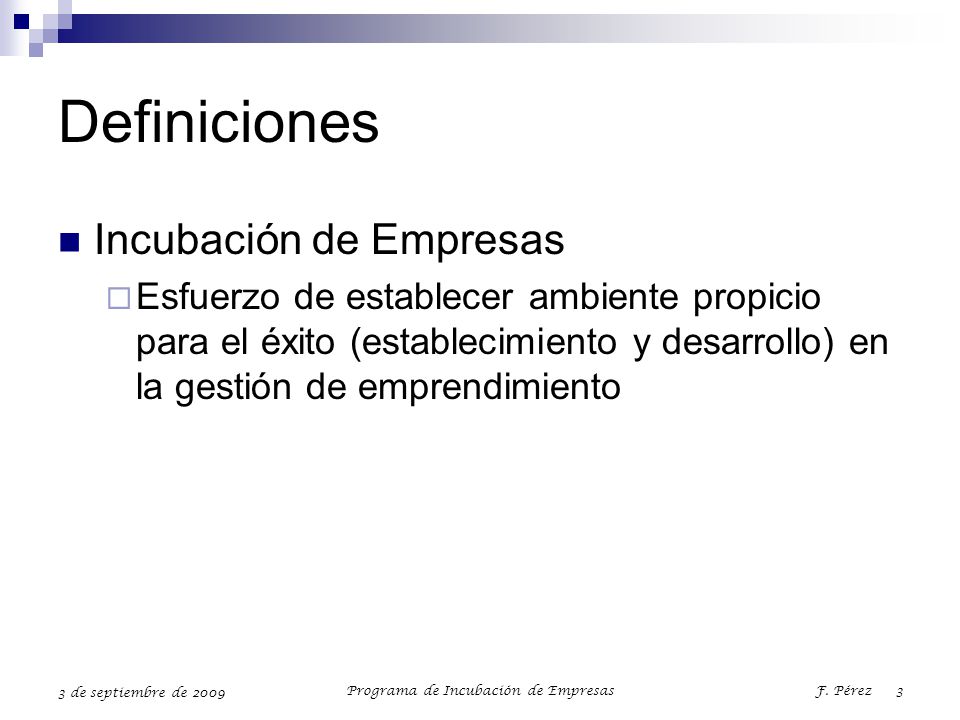 Definiciones

Incubación de Empresas

Esfuerzo de establecer ambiente propicio para el éxito (establecimiento y desarrollo) en la gestión de emprendimiento

3 de septiembre de 2009 Programa de Incubación de Empresas F. Pérez 3